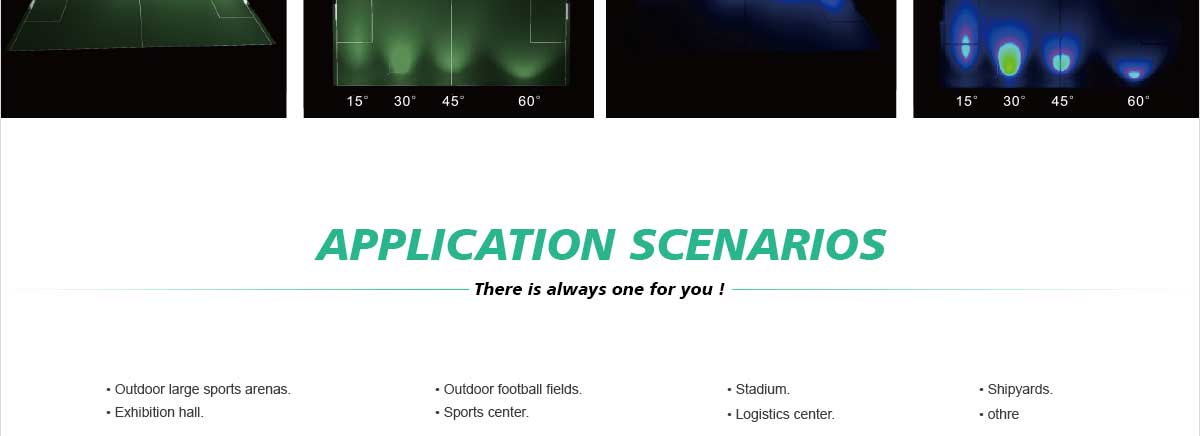 15° 30° 45° 60°

15° 30° 45° 60°

APPLICATION SCENARIOS

There is always one for you !

• Outdoor large sports arenas.
• Exhibition hall.

• Outdoor football fields.
• Sports center.

• Stadium.
• Logistics center.

• Shipyards.
• othre